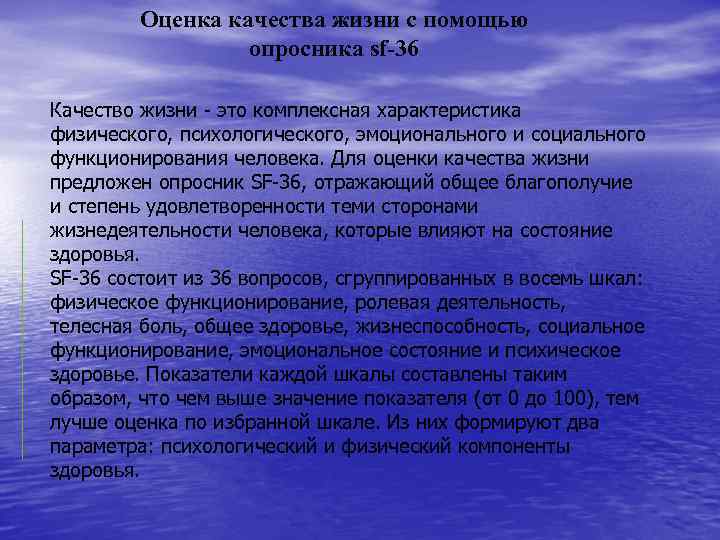 Оценка качества жизни с помощью опросника sf-36

Качество жизни - это комплексная характеристика физического, психологического, эмоционального и социального функционирования человека. Для оценки качества жизни предложен опросник SF-36, отражающий общее благополучие и степень удовлетворенности теми сторонами жизнедеятельности человека, которые влияют на состояние здоровья.
SF-36 состоит из 36 вопросов, сгруппированных в восемь шкал: физическое функционирование, ролевая деятельность, телесная боль, общее здоровье, жизнеспособность, социальное функционирование, эмоциональное состояние и психическое здоровье. Показатели каждой шкалы составлены таким образом, что чем выше значение показателя (от 0 до 100), тем лучше оценка по избранной шкале. Из них формируют два параметра: психологический и физический компоненты здоровья.